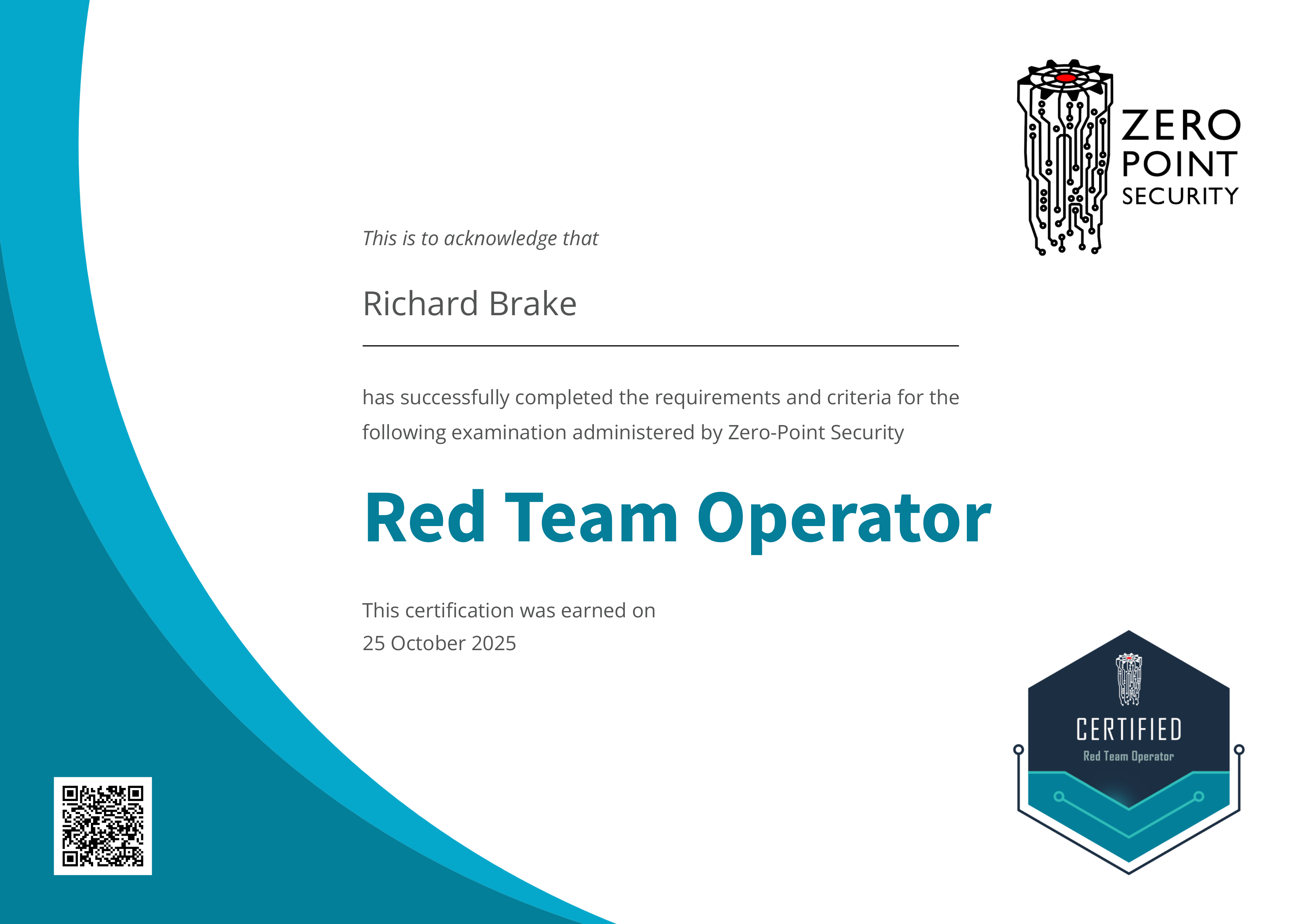 ZERO POINT SECURITY

This is to acknowledge that

Richard Brake

has successfully completed the requirements and criteria for the following examination administered by Zero-Point Security

Red Team Operator

This certification was earned on
25 October 2025

CERTIFIED
Red Team Operator